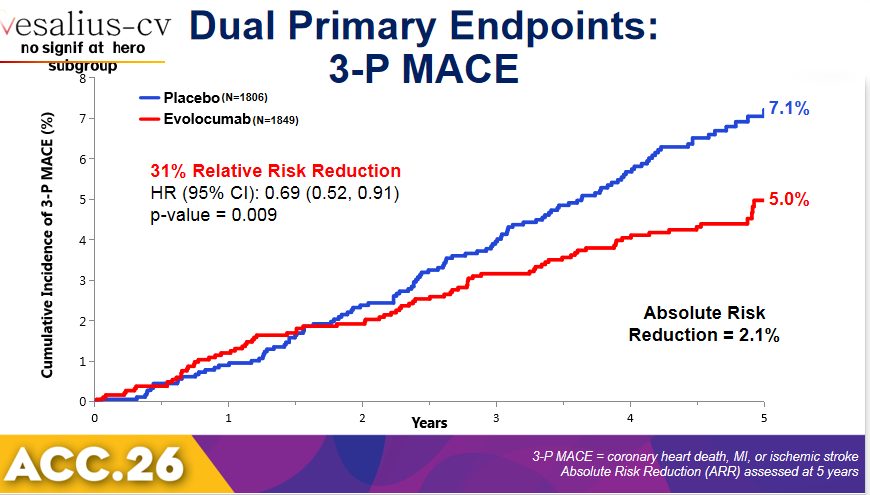 vesalius-cv
no signif at hero subgroup

Dual Primary Endpoints: 3-P MACE

Placebo (N=1806)
Evolocumab (N=1849)

31% Relative Risk Reduction
HR (95% CI): 0.69 (0.52, 0.91)
p-value = 0.009

7.1%
5.0%

Absolute Risk Reduction = 2.1%

Cumulative Incidence of 3-P MACE (%)

8
7
6
5
4
3
2
1
0

0
1
2
3
4
5
Years

ACC.26

3-P MACE = coronary heart death, MI, or ischemic stroke
Absolute Risk Reduction (ARR) assessed at 5 years